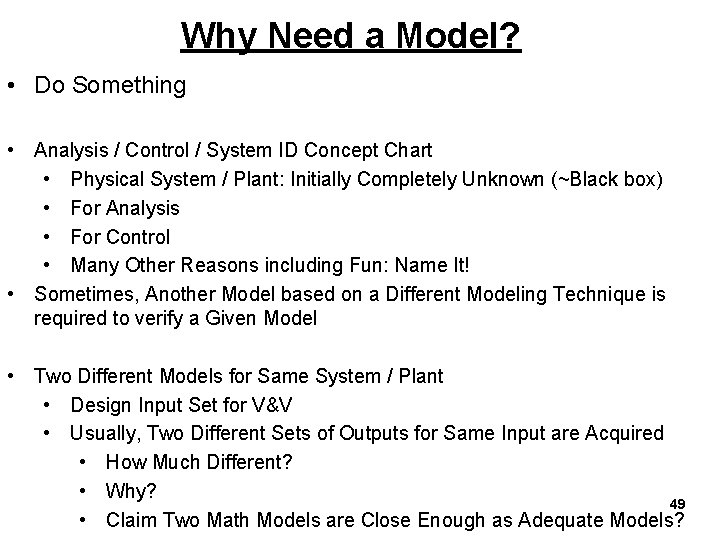 Why Need a Model?

• Do Something

• Analysis / Control / System ID Concept Chart
  • Physical System / Plant: Initially Completely Unknown (~Black box)
  • For Analysis
  • For Control
  • Many Other Reasons including Fun: Name It!
• Sometimes, Another Model based on a Different Modeling Technique is required to verify a Given Model

• Two Different Models for Same System / Plant
  • Design Input Set for V&V
  • Usually, Two Different Sets of Outputs for Same Input are Acquired
    • How Much Different?
    • Why?
    • Claim Two Math Models are Close Enough as Adequate Models?

49